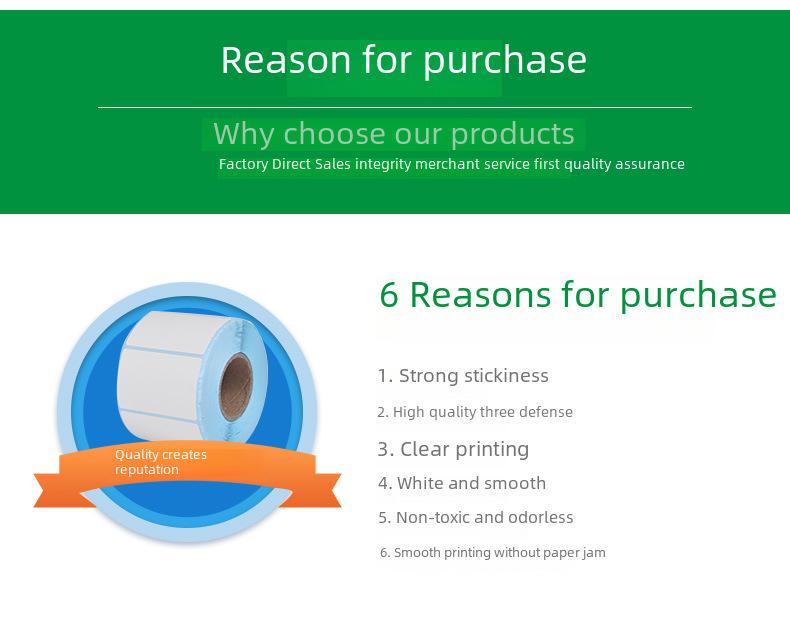 Reason for purchase

Why choose our products

Factory Direct Sales integrity merchant service first quality assurance

Quality creates reputation

6 Reasons for purchase

1. Strong stickiness

2. High quality three defense

3. Clear printing

4. White and smooth

5. Non-toxic and odorless

6. Smooth printing without paper jam